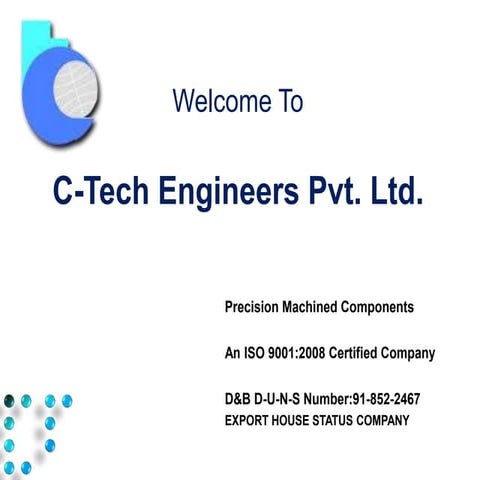 Welcome To

C-Tech Engineers Pvt. Ltd.

Precision Machined Components

An ISO 9001:2008 Certified Company

D&B D-U-N-S Number:91-852-2467
EXPORT HOUSE STATUS COMPANY